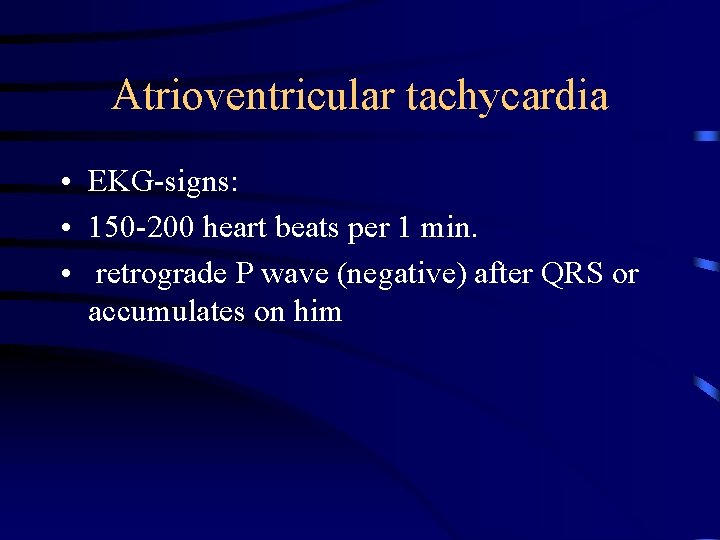 Atrioventricular tachycardia

• EKG-signs:
• 150-200 heart beats per 1 min.
• retrograde P wave (negative) after QRS or accumulates on him